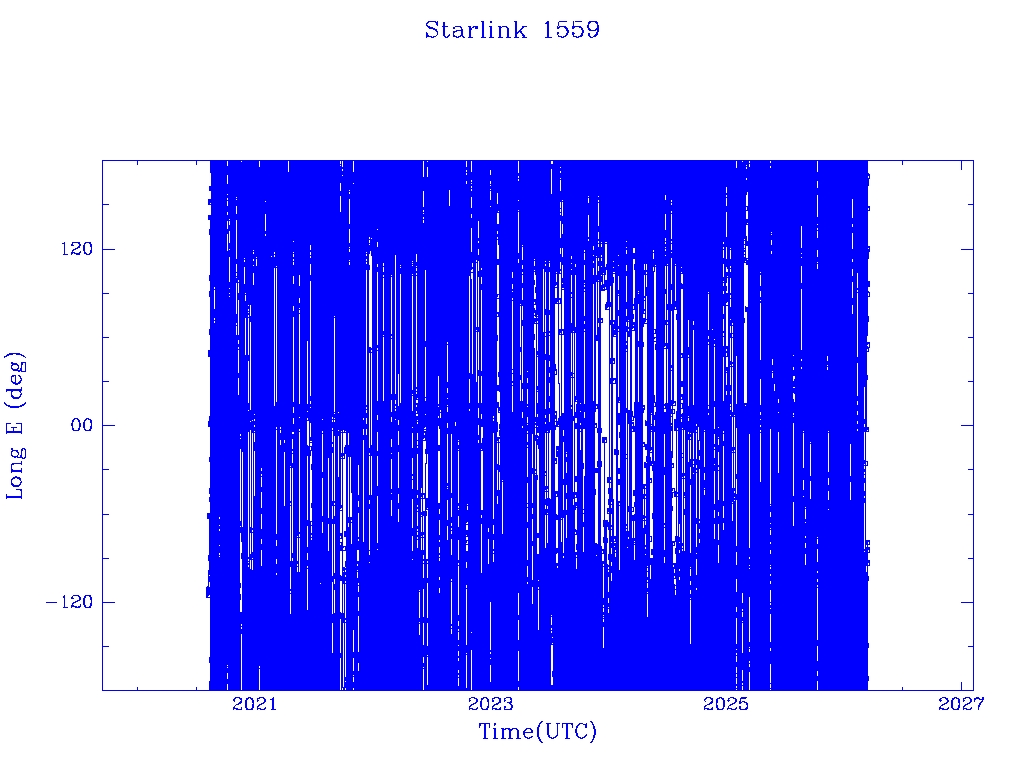 Starlink 1559

Long E (deg)

120

00

−120

2021

2023

2025

2027

Time(UTC)